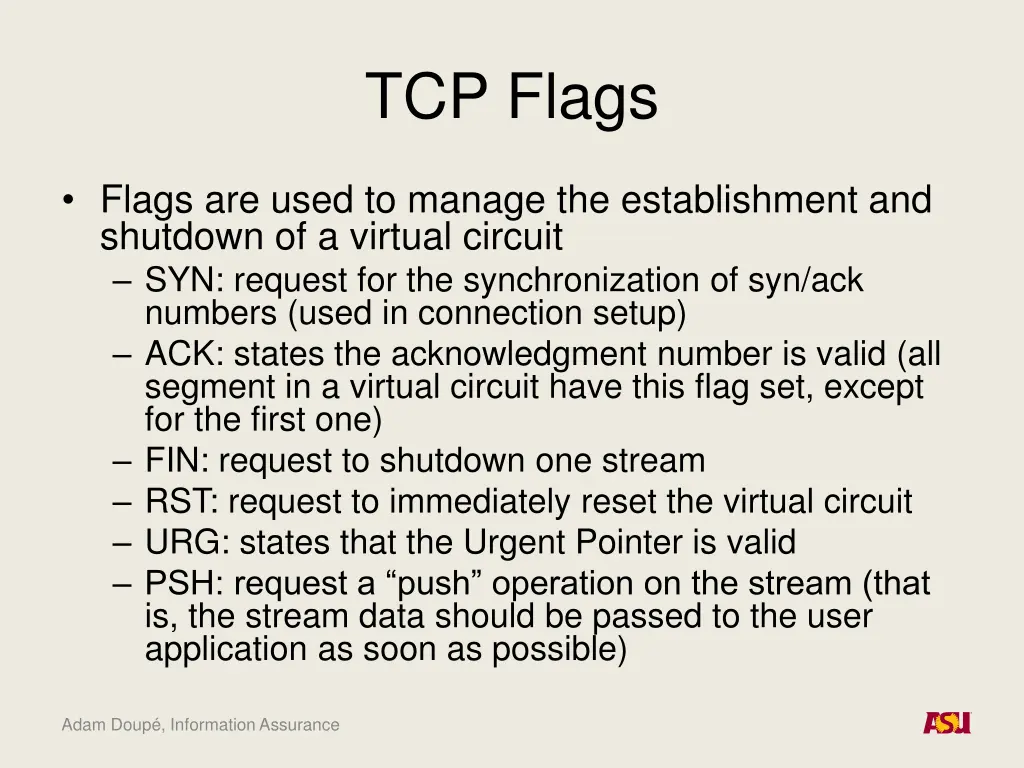 TCP Flags

• Flags are used to manage the establishment and shutdown of a virtual circuit
– SYN: request for the synchronization of syn/ack numbers (used in connection setup)
– ACK: states the acknowledgment number is valid (all segment in a virtual circuit have this flag set, except for the first one)
– FIN: request to shutdown one stream
– RST: request to immediately reset the virtual circuit
– URG: states that the Urgent Pointer is valid
– PSH: request a “push” operation on the stream (that is, the stream data should be passed to the user application as soon as possible)

Adam Doupé, Information Assurance

ASU